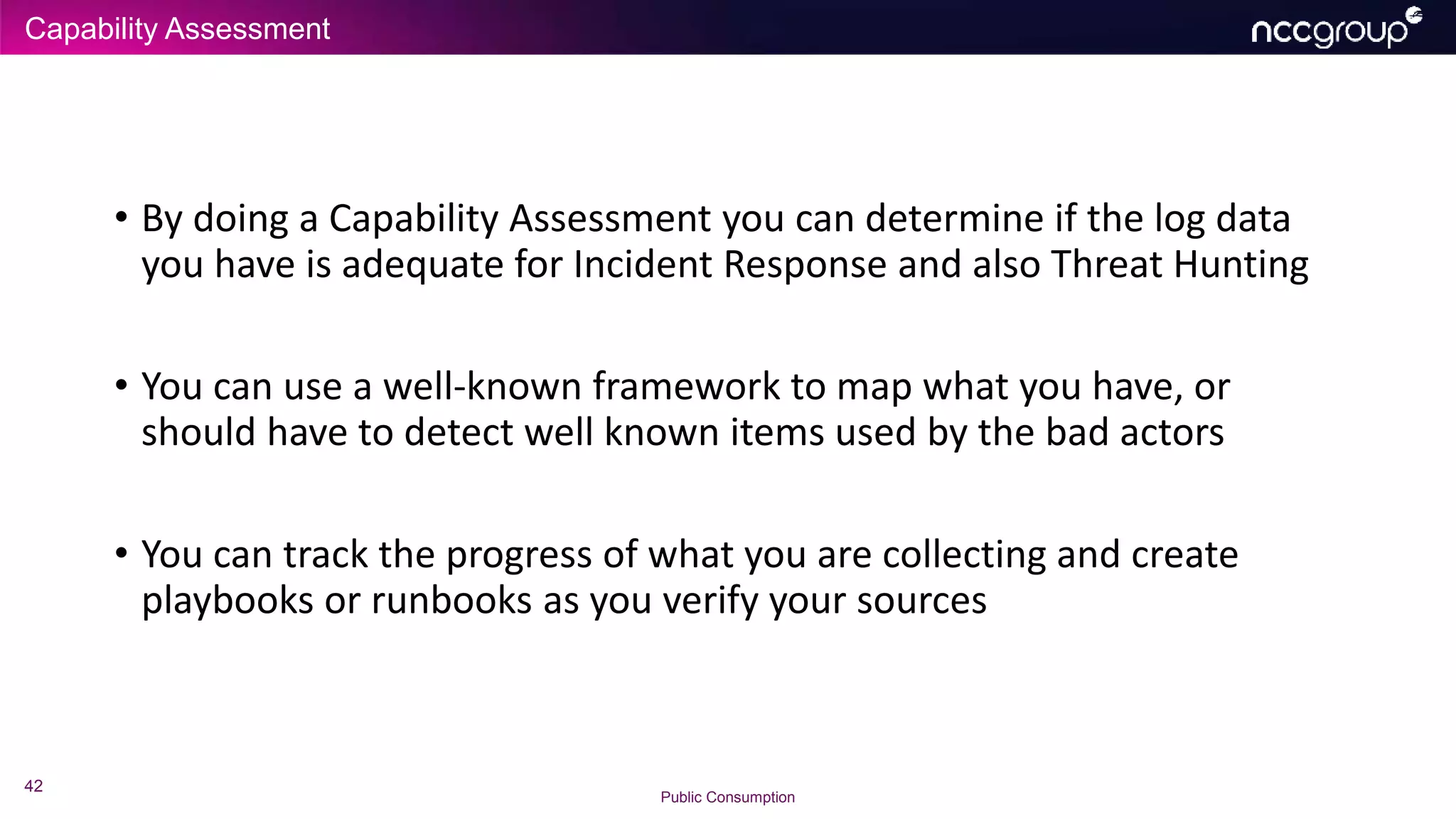 Capability Assessment

nccgroup

• By doing a Capability Assessment you can determine if the log data you have is adequate for Incident Response and also Threat Hunting

• You can use a well-known framework to map what you have, or should have to detect well known items used by the bad actors

• You can track the progress of what you are collecting and create playbooks or runbooks as you verify your sources

42

Public Consumption